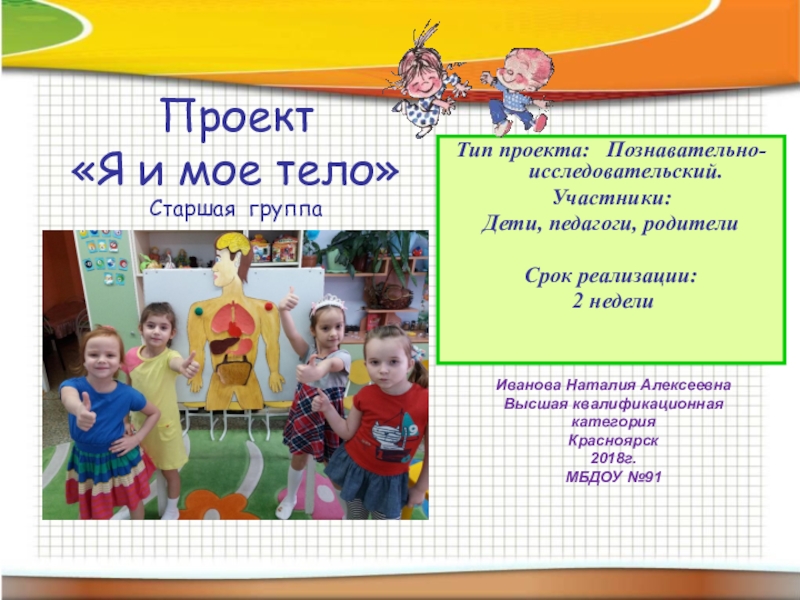 Проект
«Я и мое тело»
Старшая группа

Тип проекта: Познавательно-исследовательский.
Участники:
Дети, педагоги, родители

Срок реализации:
2 недели

Иванова Наталия Алексеевна
Высшая квалификационная категория
Красноярск
2018г.
МБДОУ №91